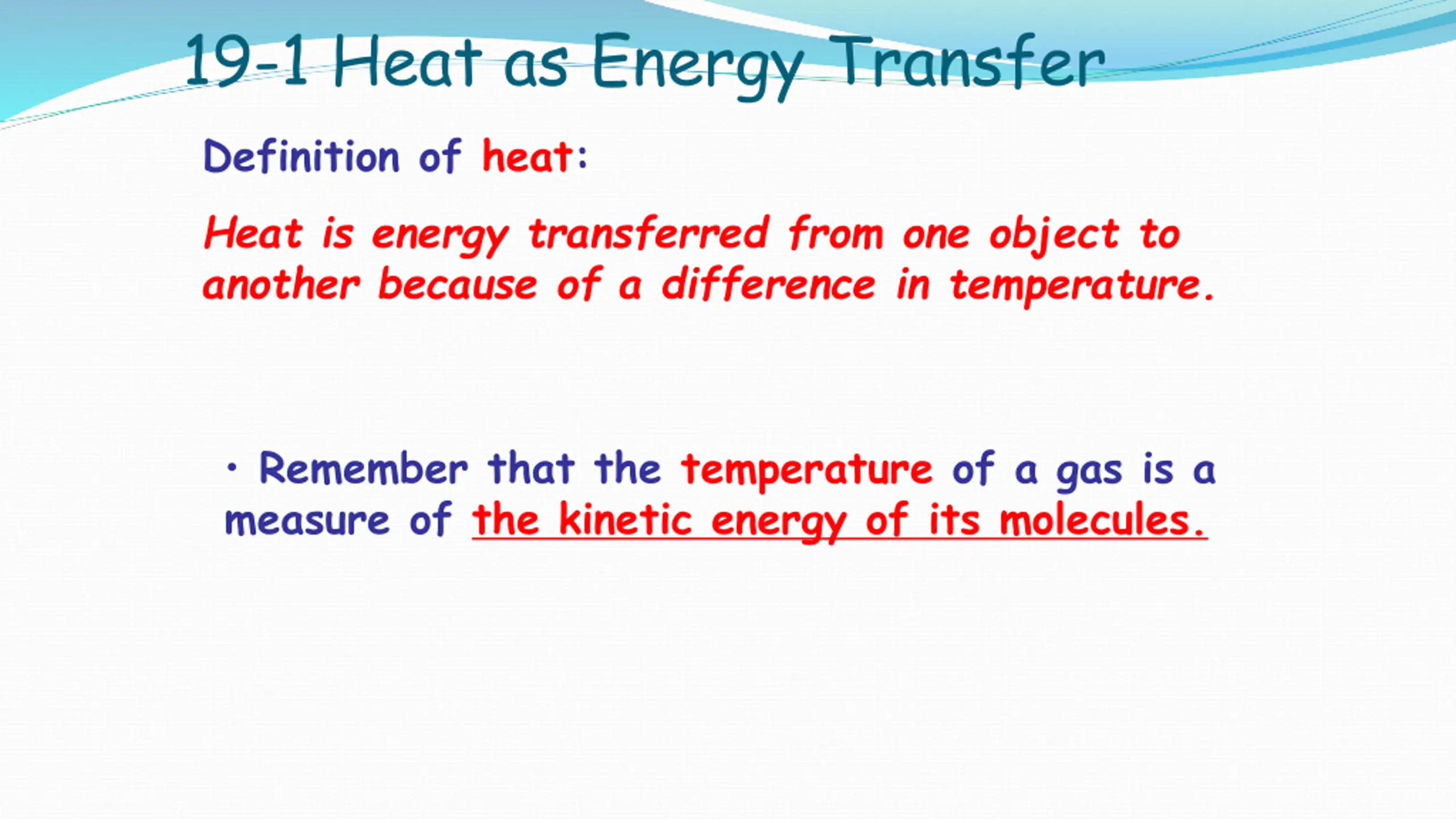 19-1 Heat as Energy Transfer

Definition of heat:

Heat is energy transferred from one object to another because of a difference in temperature.

• Remember that the temperature of a gas is a measure of the kinetic energy of its molecules.